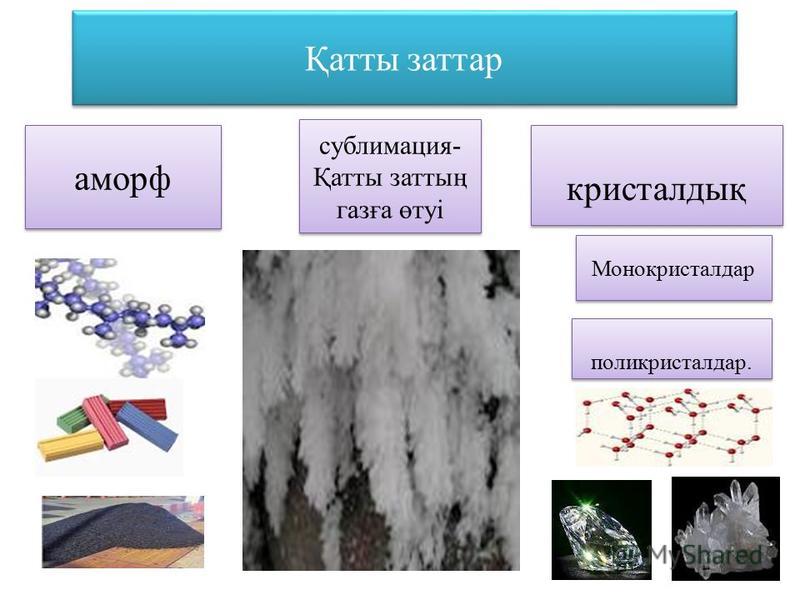 Қатты заттар

аморф

сублимация- Қатты заттың газға өтуі

кристалдық

Монокристалдар

поликристалдар.

MyShared